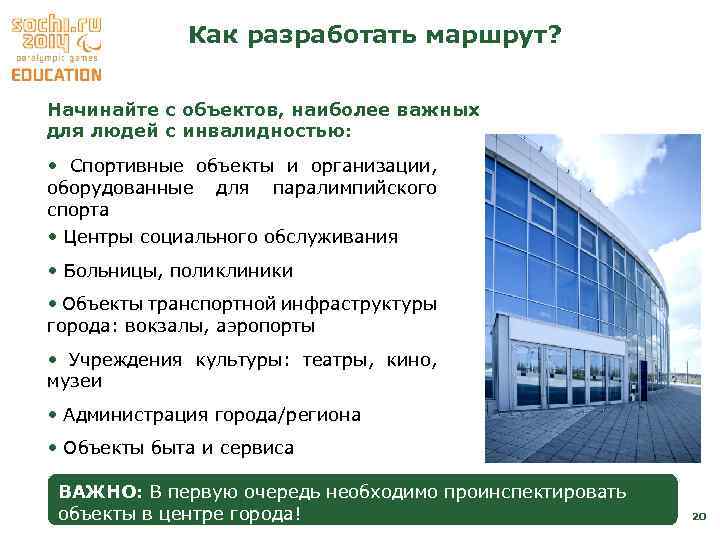 sochi.ru 2014
paralympic games
EDUCATION

Как разработать маршрут?

Начинайте с объектов, наиболее важных для людей с инвалидностью:

• Спортивные объекты и организации, оборудованные для паралимпийского спорта

• Центры социального обслуживания

• Больницы, поликлиники

• Объекты транспортной инфраструктуры города: вокзалы, аэропорты

• Учреждения культуры: театры, кино, музеи

• Администрация города/региона

• Объекты быта и сервиса

ВАЖНО: В первую очередь необходимо проинспектировать объекты в центре города!

20